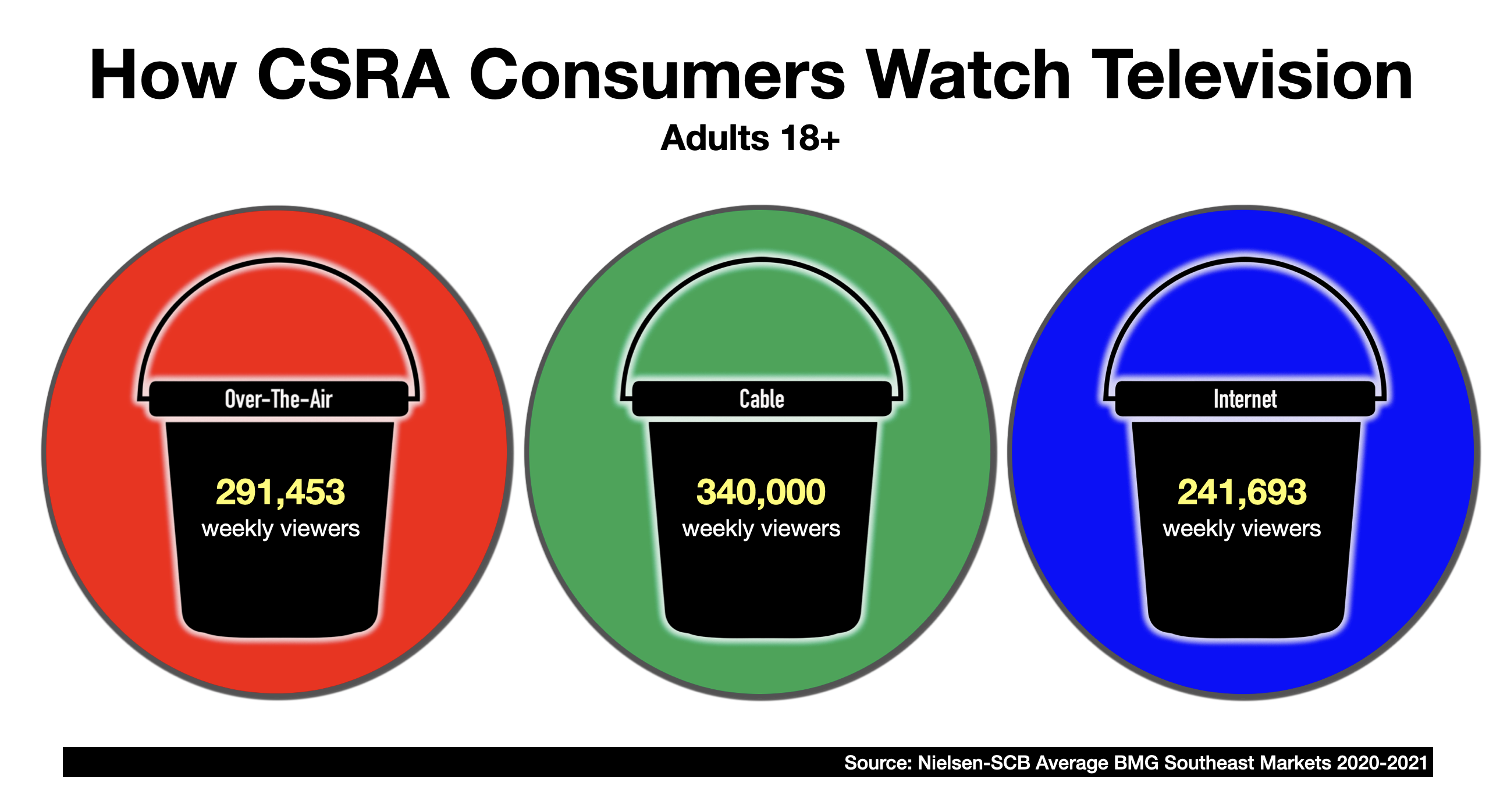 How CSRA Consumers Watch Television

Adults 18+

Over-The-Air

291,453
weekly viewers

Cable

340,000
weekly viewers

Internet

241,693
weekly viewers

Source: Nielsen-SCB Average BMG Southeast Markets 2020-2021